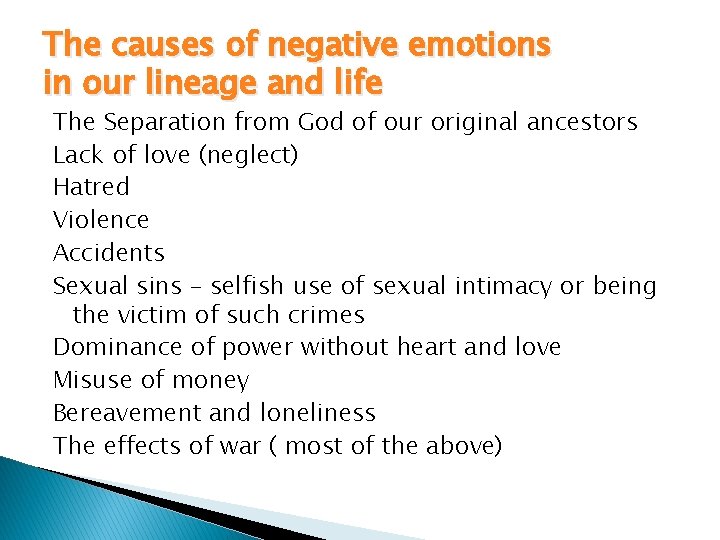 The causes of negative emotions in our lineage and life

The Separation from God of our original ancestors
Lack of love (neglect)
Hatred
Violence
Accidents
Sexual sins – selfish use of sexual intimacy or being the victim of such crimes
Dominance of power without heart and love
Misuse of money
Bereavement and loneliness
The effects of war ( most of the above)